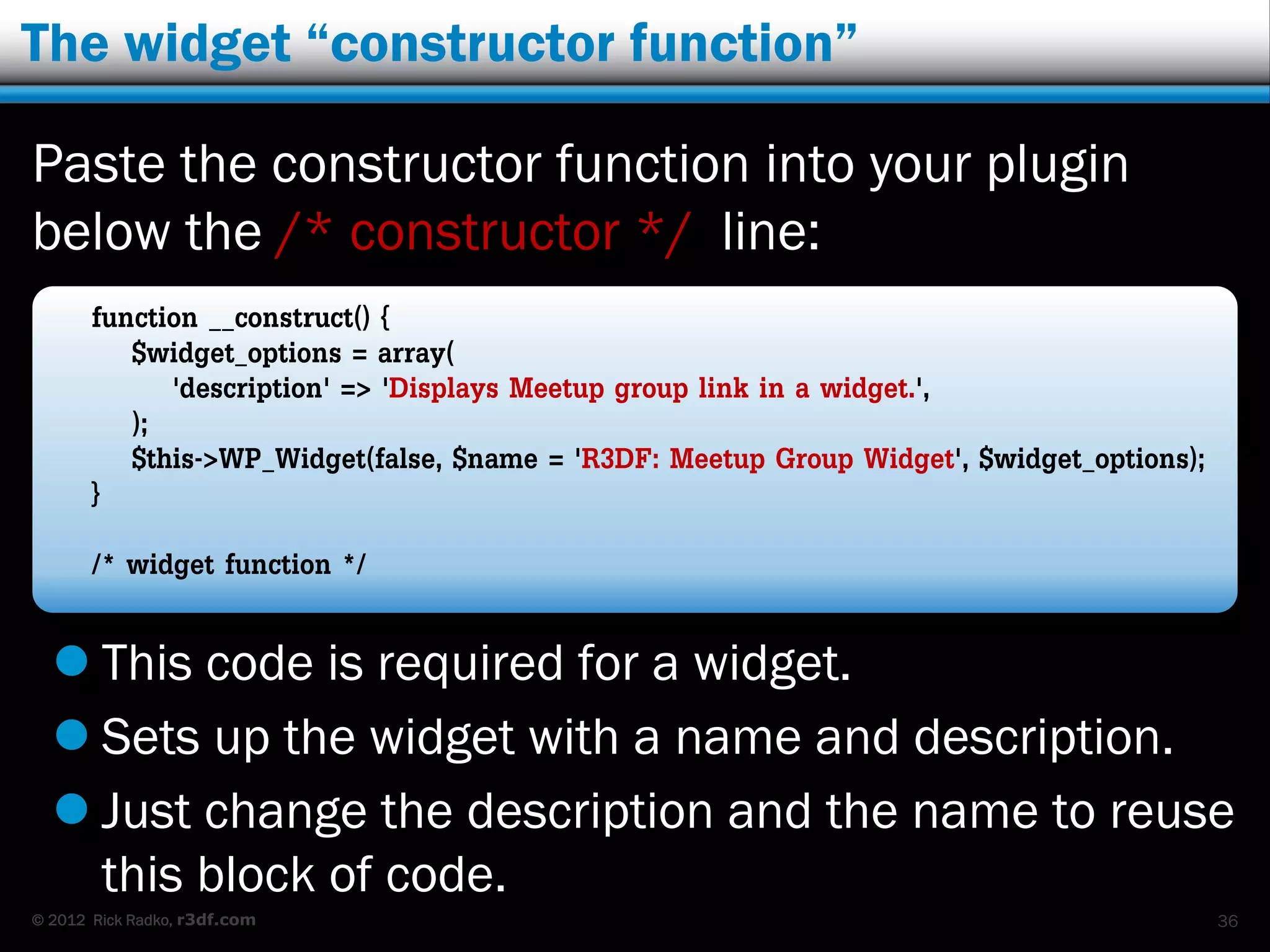 The widget “constructor function”

Paste the constructor function into your plugin below the /* constructor */ line:

function __construct() {
$widget_options = array(
'description' => 'Displays Meetup group link in a widget.',
);
$this->WP_Widget(false, $name = 'R3DF: Meetup Group Widget', $widget_options);
}

/* widget function */

This code is required for a widget.

Sets up the widget with a name and description.

Just change the description and the name to reuse this block of code.

© 2012 Rick Radko, r3df.com

36